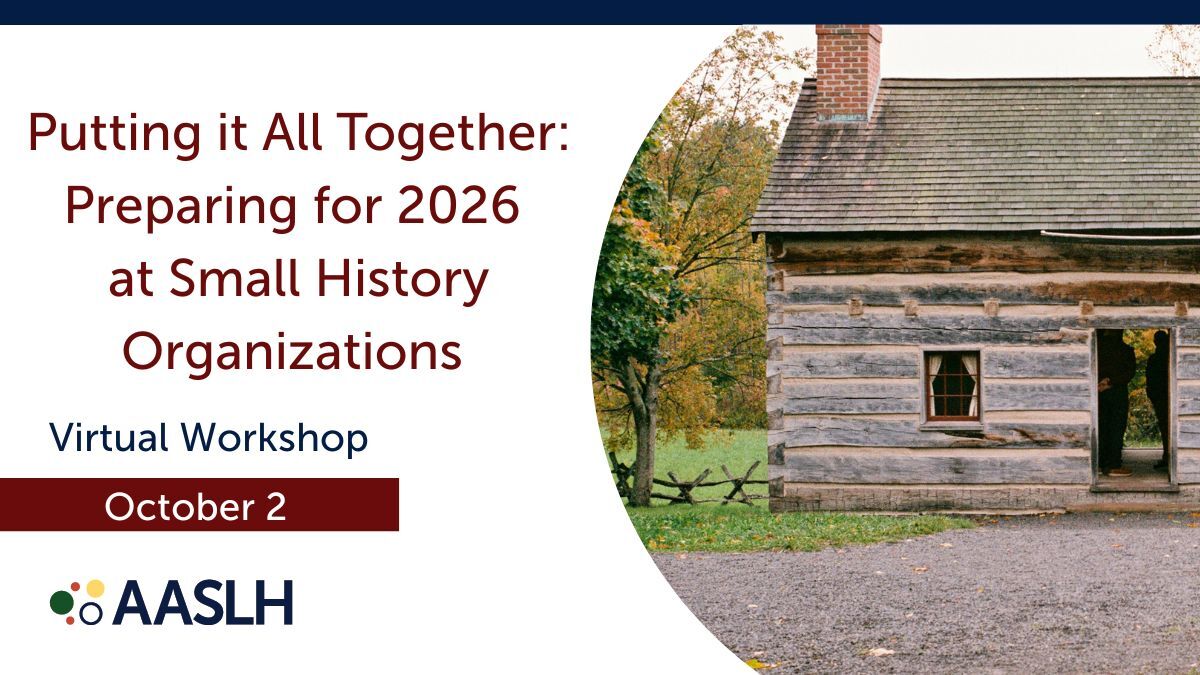 Putting it All Together: Preparing for 2026 at Small History Organizations

Virtual Workshop

October 2

AASLH